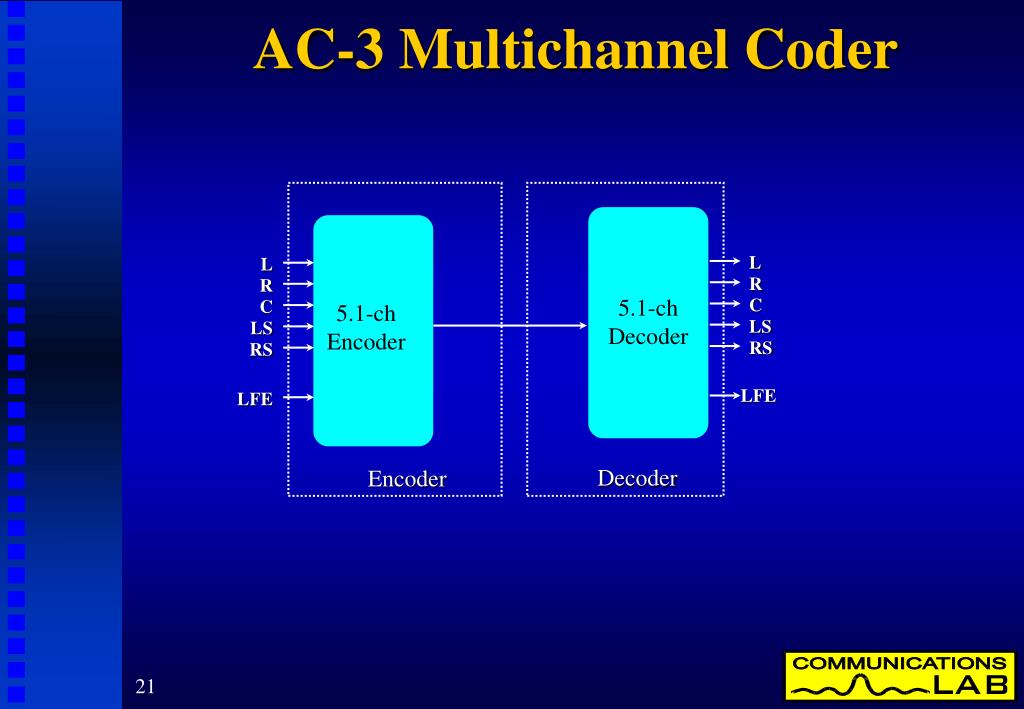 AC-3 Multichannel Coder

L
R
C
LS
RS

LFE

5.1-ch
Encoder

Encoder

5.1-ch
Decoder

Decoder

L
R
C
LS
RS

LFE

21

COMMUNICATIONS
LAB